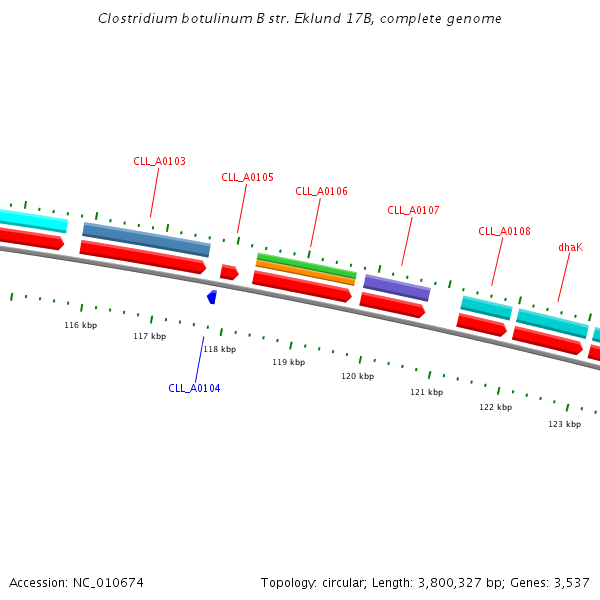 Clostridium botulinum B str. Eklund 17B, complete genome

CLL_A0103
CLL_A0105
CLL_A0106
CLL_A0107
CLL_A0108
dhaK

116 kbp
117 kbp
118 kbp
119 kbp
120 kbp
121 kbp
122 kbp
123 kbp

CLL_A0104

Accession: NC_010674

Topology: circular; Length: 3,800,327 bp; Genes: 3,537